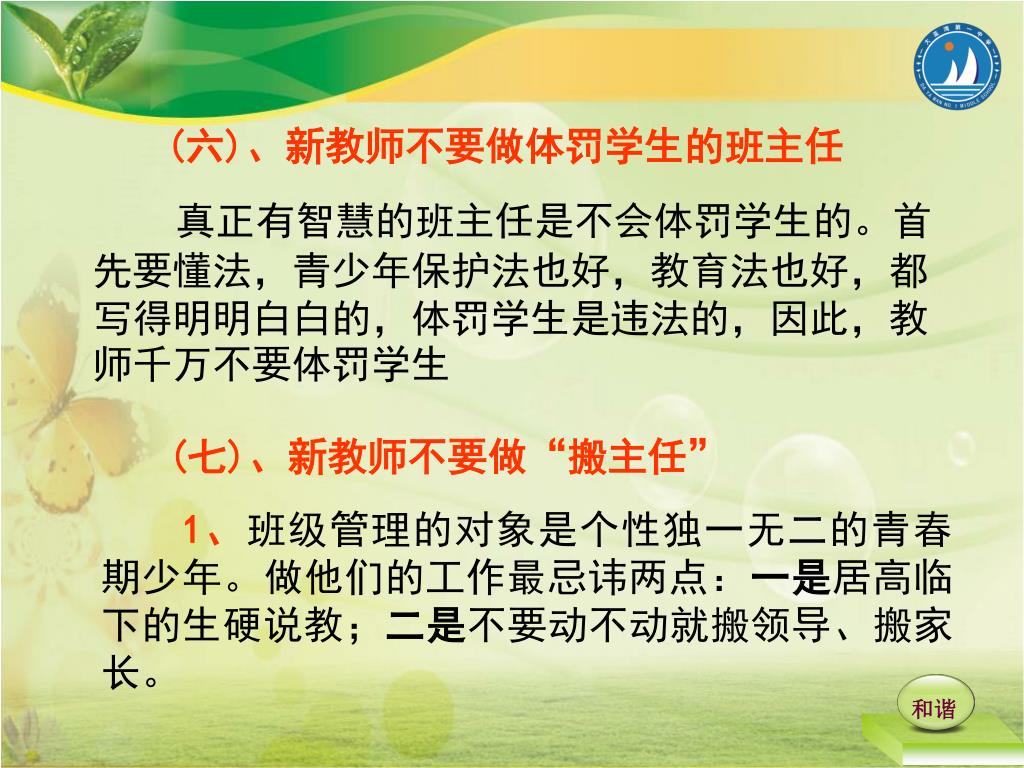 （六）、新教师不要做体罚学生的班主任

真正有智慧的班主任是不会体罚学生的。首先要懂法，青少年保护法也好，教育法也好，都写得明明白白的，体罚学生是违法的，因此，教师千万不要体罚学生

（七）、新教师不要做“搬主任”

1、班级管理的对象是个性独一无二的青春期少年。做他们的工作最忌讳两点：一是居高临下的生硬说教；二是不要动不动就搬领导、搬家长。

和谐